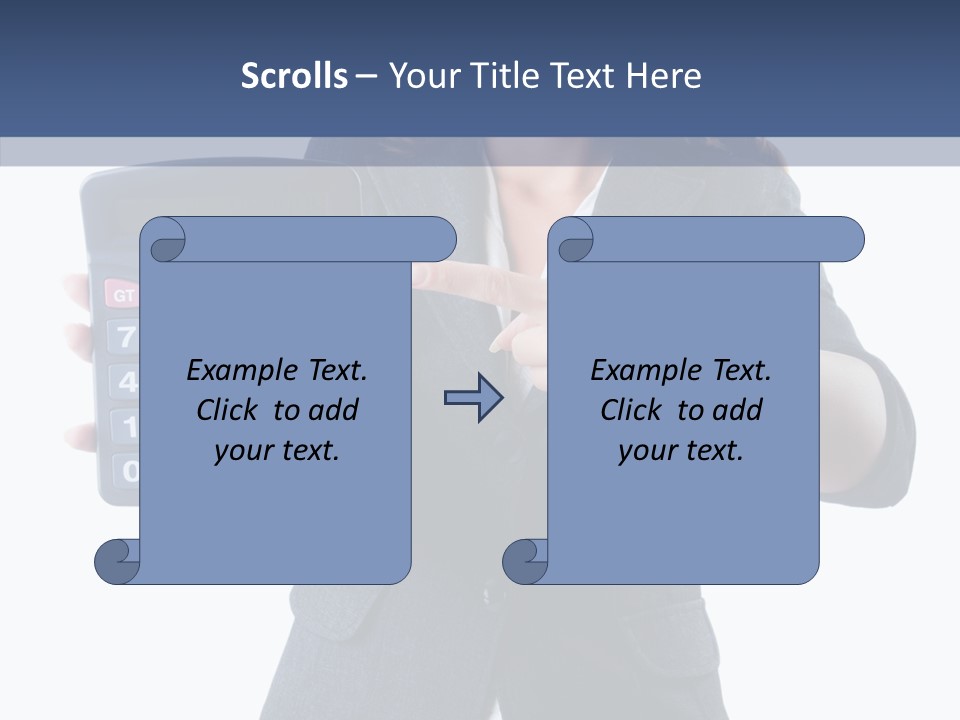 Scrolls – Your Title Text Here

GT
7
4
1
0

Example Text.
Click to add
your text.

Example Text.
Click to add
your text.